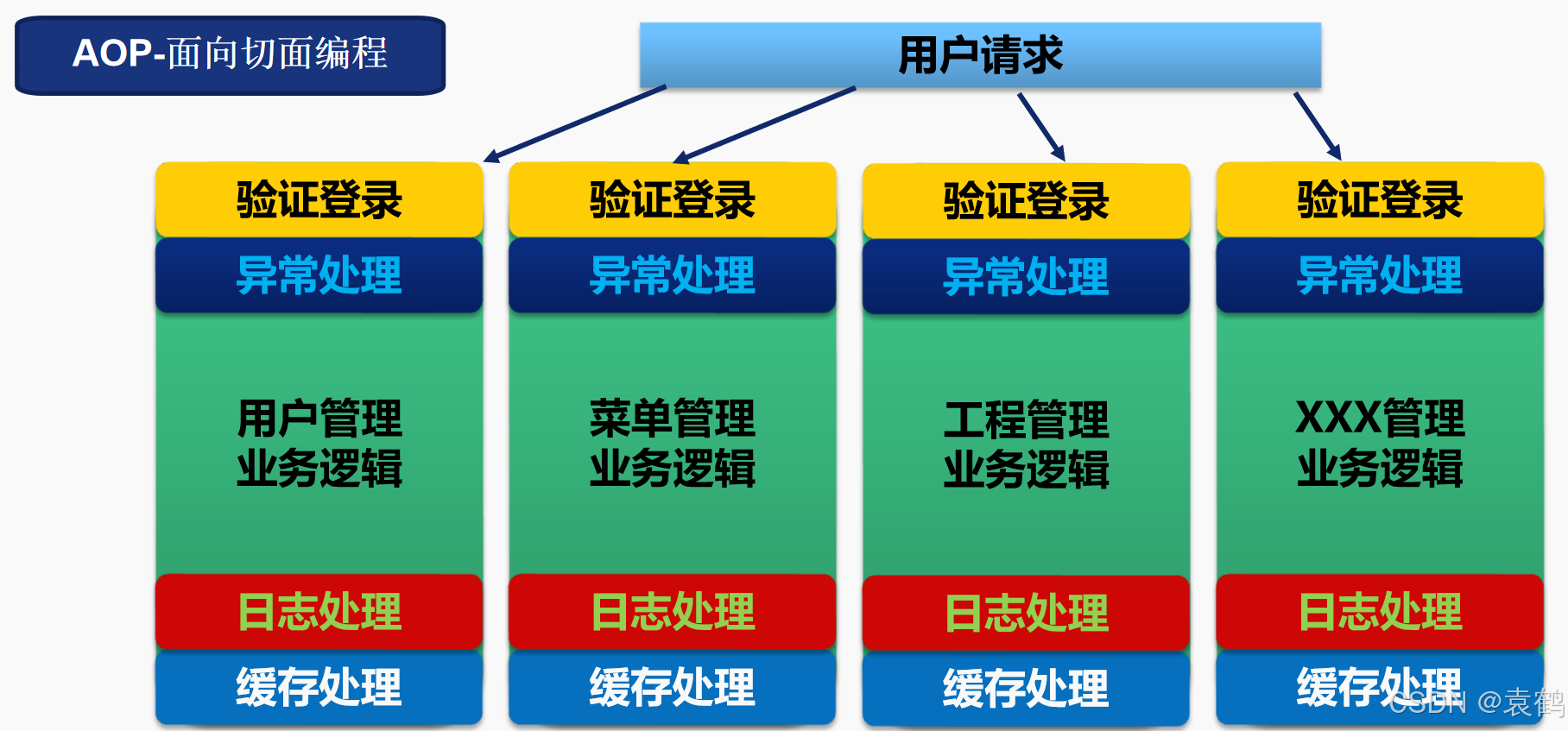 AOP-面向切面编程

用户请求

验证登录
异常处理
用户管理
业务逻辑
日志处理
缓存处理

验证登录
异常处理
菜单管理
业务逻辑
日志处理
缓存处理

验证登录
异常处理
工程管理
业务逻辑
日志处理
缓存处理

验证登录
异常处理
XXX管理
业务逻辑
日志处理
缓存处理

CSDN @袁鹤